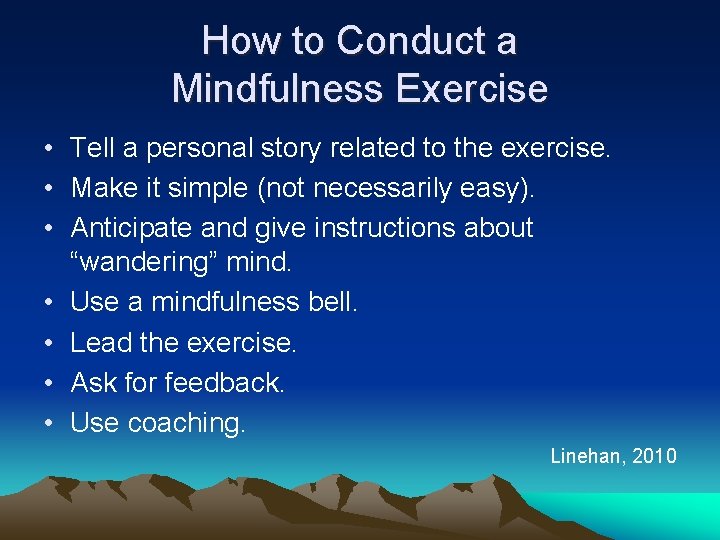 How to Conduct a Mindfulness Exercise

• Tell a personal story related to the exercise.
• Make it simple (not necessarily easy).
• Anticipate and give instructions about “wandering” mind.
• Use a mindfulness bell.
• Lead the exercise.
• Ask for feedback.
• Use coaching.

Linehan, 2010